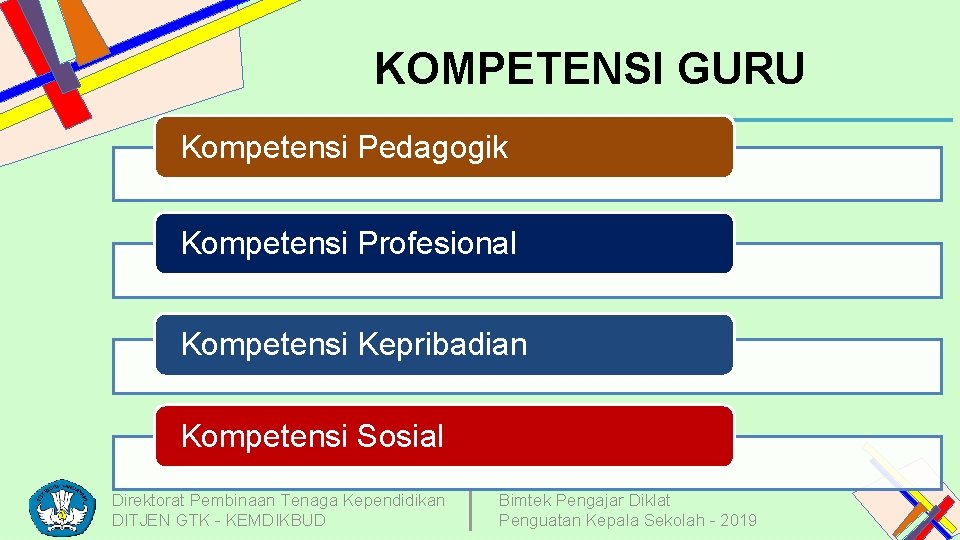 KOMPETENSI GURU

Kompetensi Pedagogik

Kompetensi Profesional

Kompetensi Kepribadian

Kompetensi Sosial

Direktorat Pembinaan Tenaga Kependidikan
DITJEN GTK - KEMDIKBUD

Bimtek Pengajar Diklat
Penguatan Kepala Sekolah - 2019